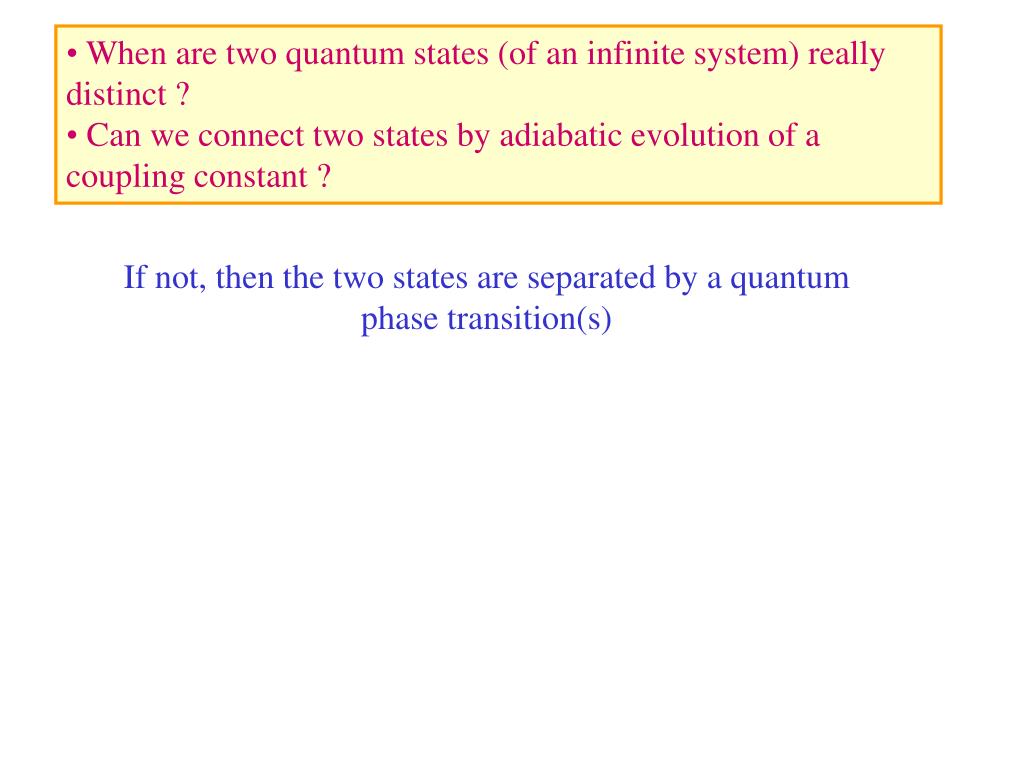 • When are two quantum states (of an infinite system) really distinct ?
• Can we connect two states by adiabatic evolution of a coupling constant ?

If not, then the two states are separated by a quantum phase transition(s)